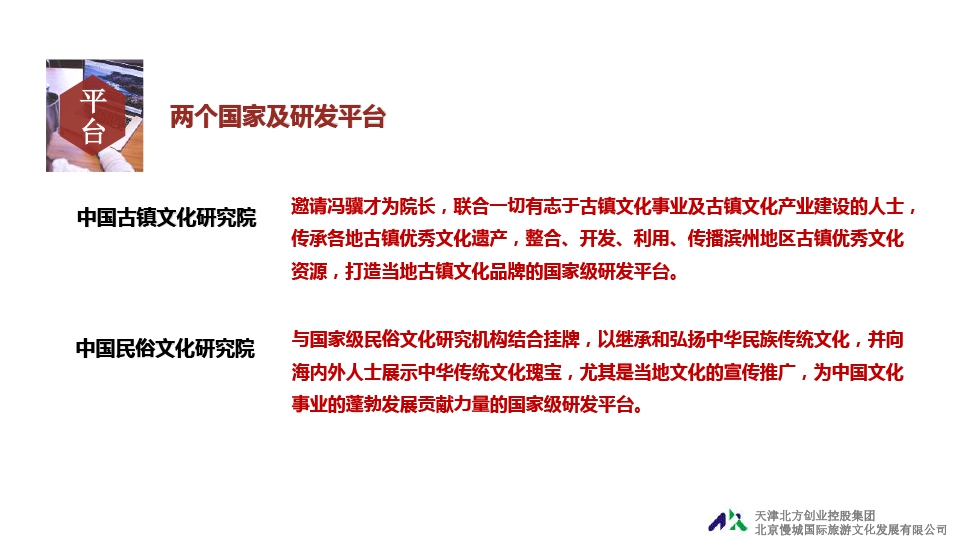 平台

两个国家及研发平台

中国古镇文化研究院

邀请冯骥才为院长，联合一切有志于古镇文化事业及古镇文化产业建设的人士，传承各地古镇优秀文化遗产，整合、开发、利用、传播滨州地区古镇优秀文化资源，打造当地古镇文化品牌的国家级研发平台。

中国民俗文化研究院

与国家级民俗文化研究机构结合挂牌，以继承和弘扬中华民族传统文化，并向海内外人士展示中华传统文化瑰宝，尤其是当地文化的宣传推广，为中国文化事业的蓬勃发展贡献力量的国家级研发平台。

天津北方创业控股集团
北京慢城国际旅游文化发展有限公司